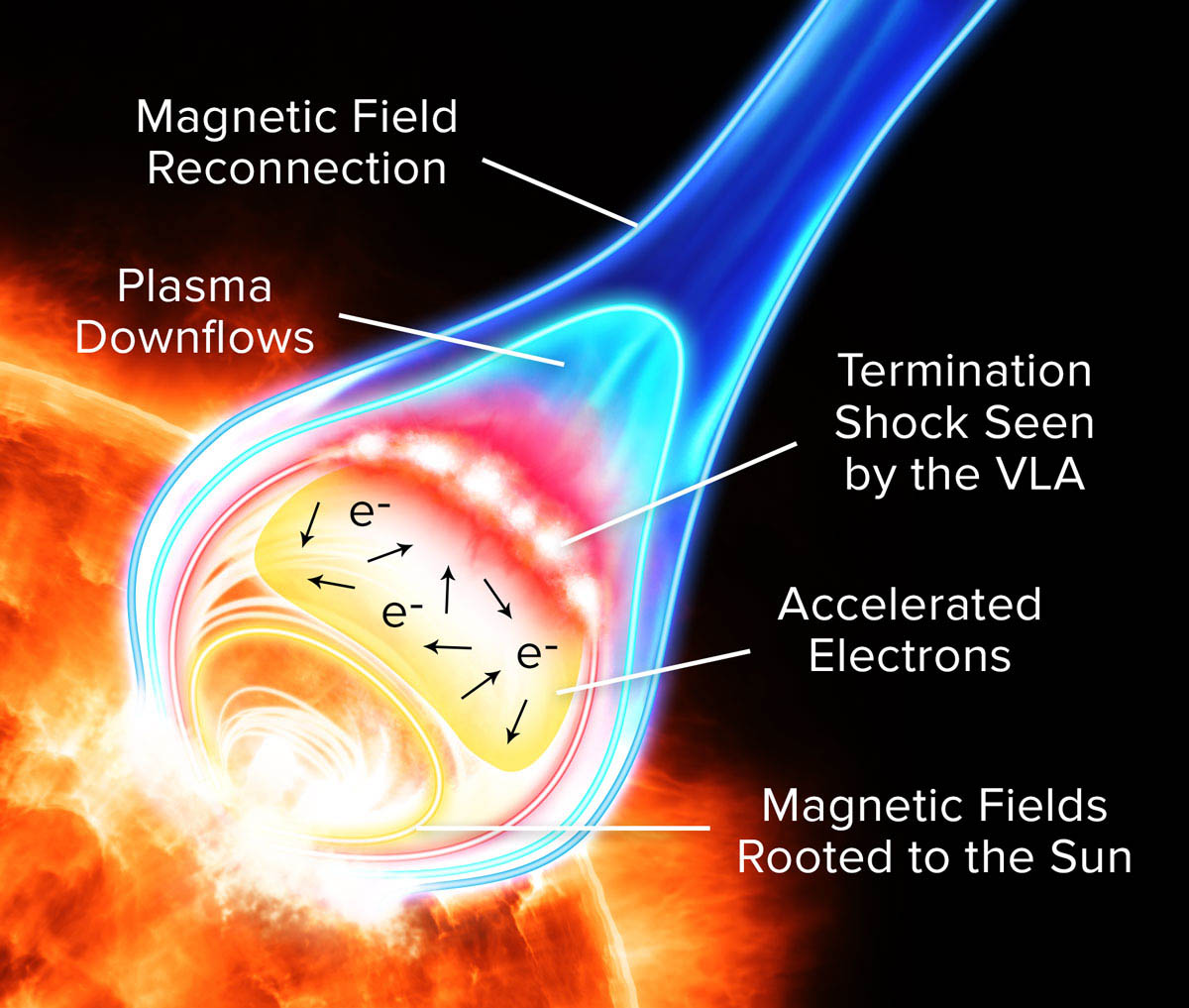 Magnetic Field Reconnection

Plasma Downflows

Termination Shock Seen by the VLA

$e^-$

$e^-$

$e^-$

Accelerated Electrons

Magnetic Fields Rooted to the Sun